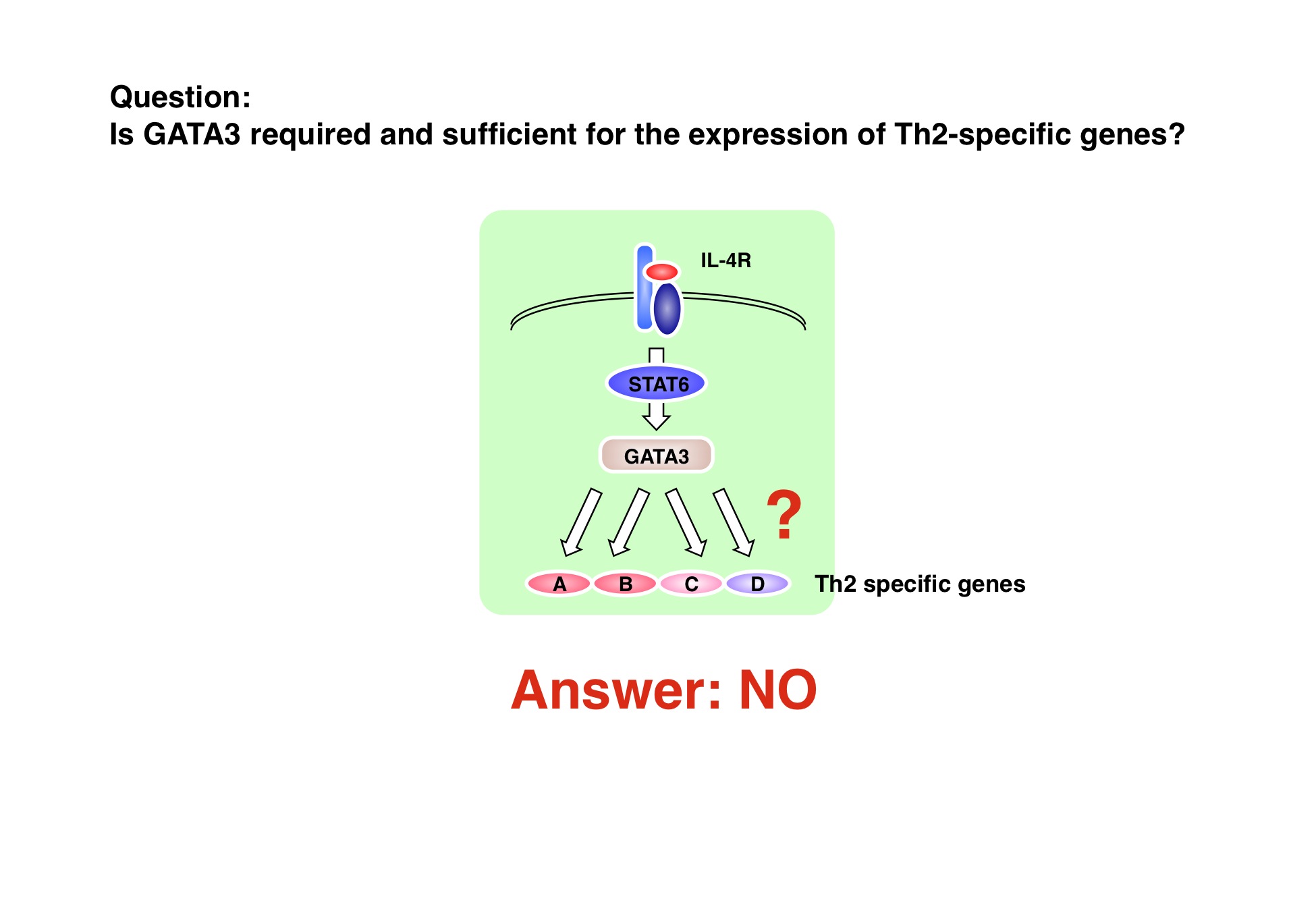 Question:
Is GATA3 required and sufficient for the expression of Th2-specific genes?

IL-4R

STAT6

GATA3

?

A B C D Th2 specific genes

Answer: NO